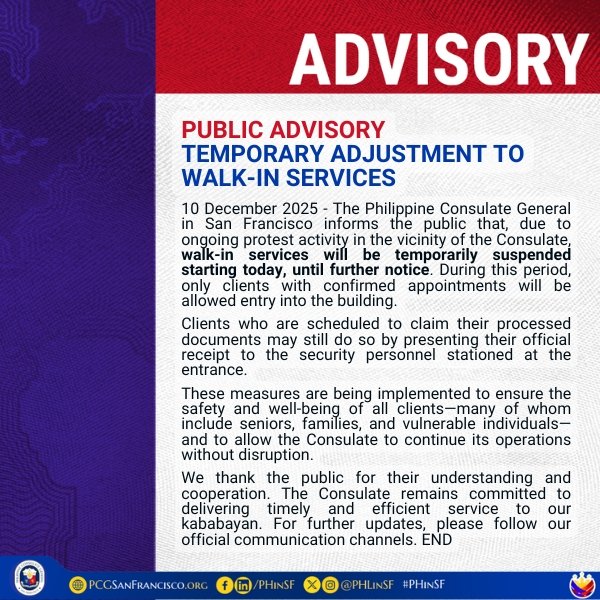 ADVISORY

PUBLIC ADVISORY
TEMPORARY ADJUSTMENT TO WALK-IN SERVICES

10 December 2025 - The Philippine Consulate General in San Francisco informs the public that, due to ongoing protest activity in the vicinity of the Consulate, walk-in services will be temporarily suspended starting today, until further notice. During this period, only clients with confirmed appointments will be allowed entry into the building.

Clients who are scheduled to claim their processed documents may still do so by presenting their official receipt to the security personnel stationed at the entrance.

These measures are being implemented to ensure the safety and well-being of all clients—many of whom include seniors, families, and vulnerable individuals—and to allow the Consulate to continue its operations without disruption.

We thank the public for their understanding and cooperation. The Consulate remains committed to delivering timely and efficient service to our kababayan. For further updates, please follow our official communication channels. END

PCGSanFrancisco.org /PHinSF @PHLinSF #PHinSF